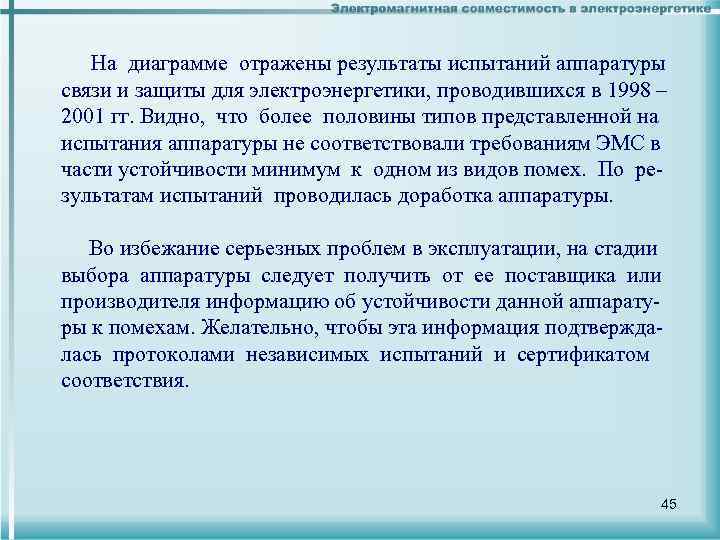 Электромагнитная совместимость в электроэнергетике

На диаграмме отражены результаты испытаний аппаратуры связи и защиты для электроэнергетики, проводившихся в 1998 – 2001 гг. Видно, что более половины типов представленной на испытания аппаратуры не соответствовали требованиям ЭМС в части устойчивости минимум к одном из видов помех. По результатам испытаний проводилась доработка аппаратуры.

Во избежание серьезных проблем в эксплуатации, на стадии выбора аппаратуры следует получить от ее поставщика или производителя информацию об устойчивости данной аппаратуры к помехам. Желательно, чтобы эта информация подтверждалась протоколами независимых испытаний и сертификатом соответствия.

45